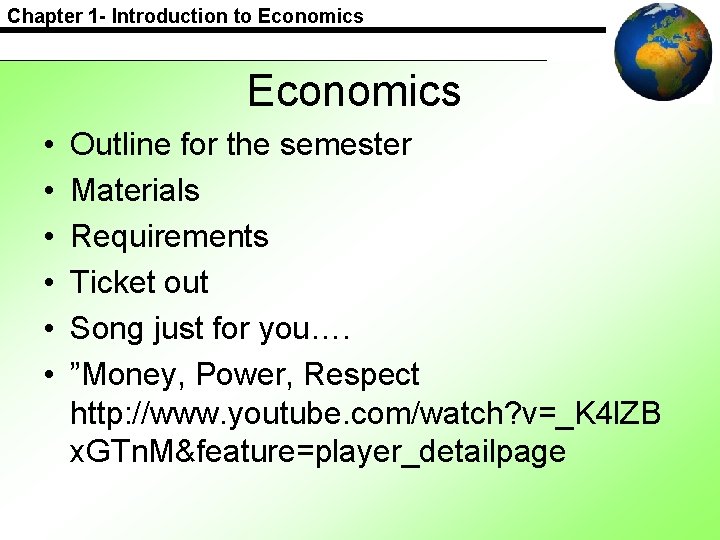 Chapter 1- Introduction to Economics

Economics

• Outline for the semester
• Materials
• Requirements
• Ticket out
• Song just for you….
• ”Money, Power, Respect http://www.youtube.com/watch?v=_K4lZBxGTnM&feature=player_detailpage